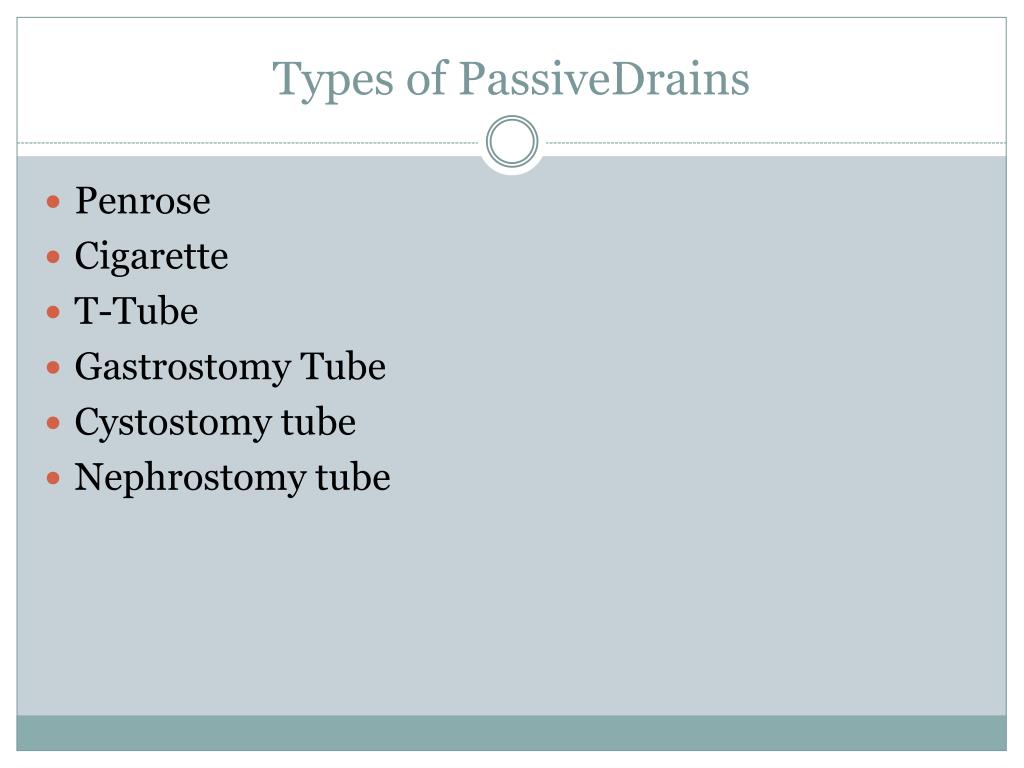 Types of PassiveDrains

- Penrose
- Cigarette
- T-Tube
- Gastrostomy Tube
- Cystostomy tube
- Nephrostomy tube